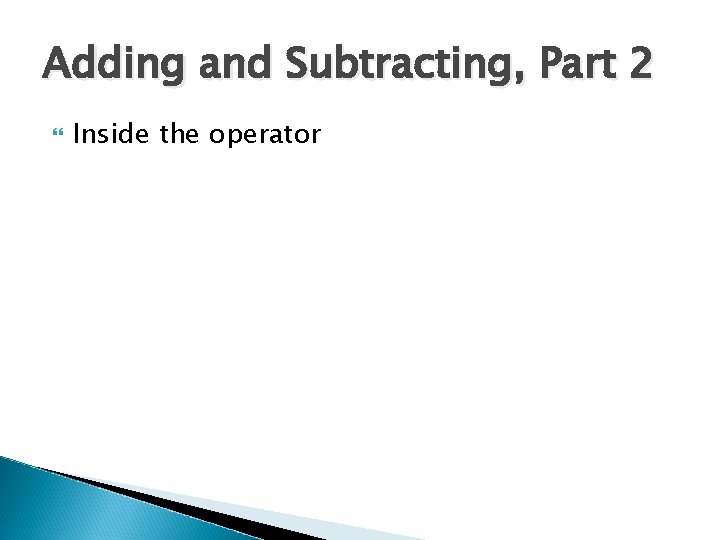 Adding and Subtracting, Part 2

Inside the operator